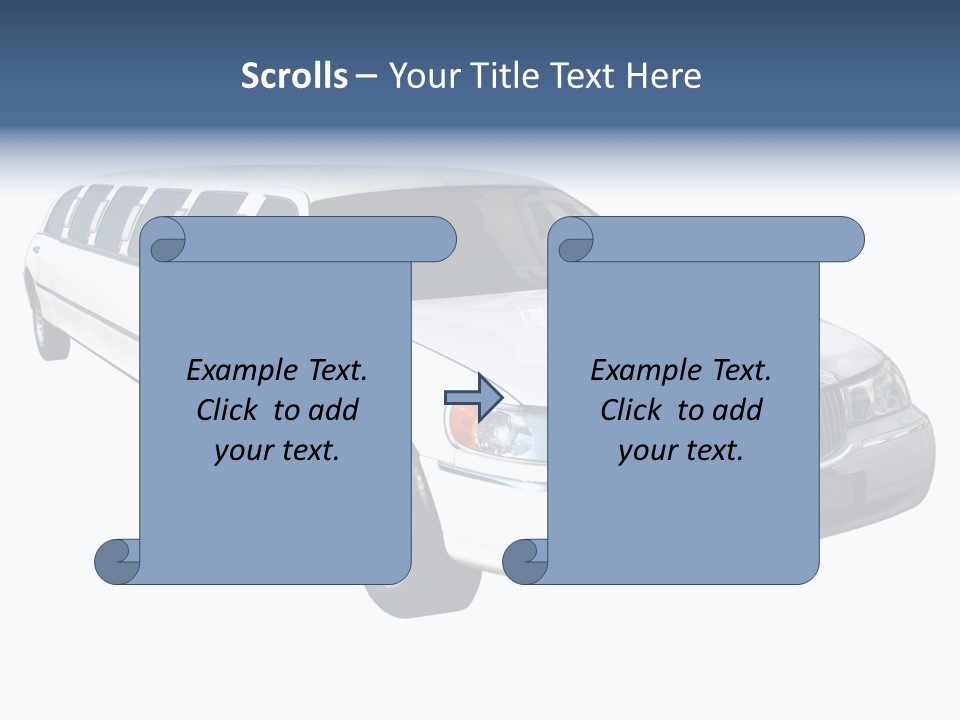 Scrolls – Your Title Text Here

Example Text. Click to add your text.

Example Text. Click to add your text.